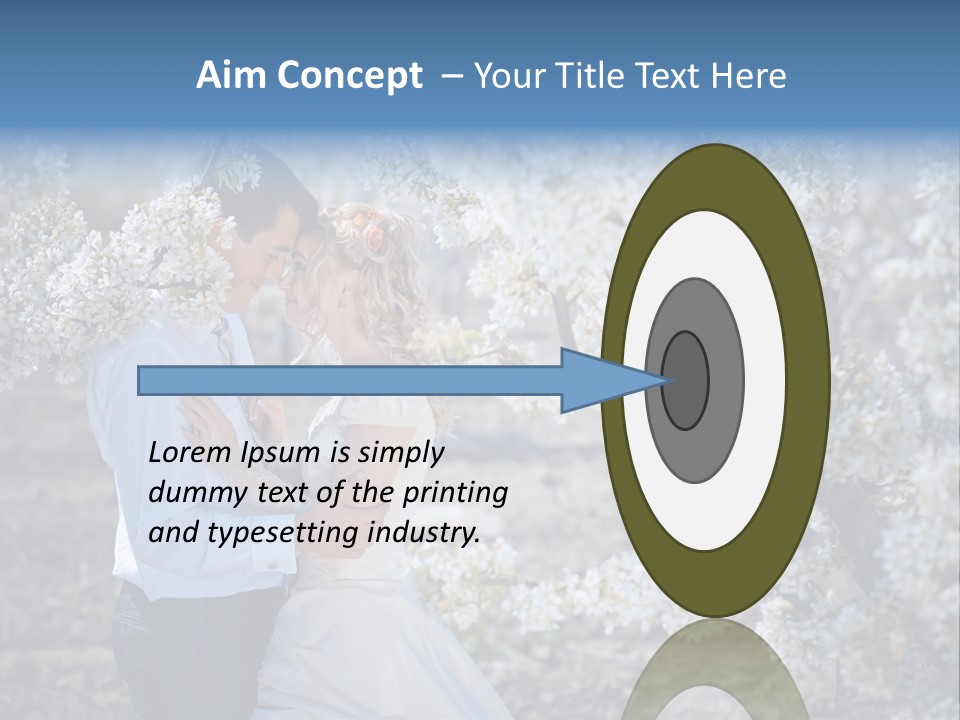 Aim Concept – Your Title Text Here

Lorem Ipsum is simply dummy text of the printing and typesetting industry.